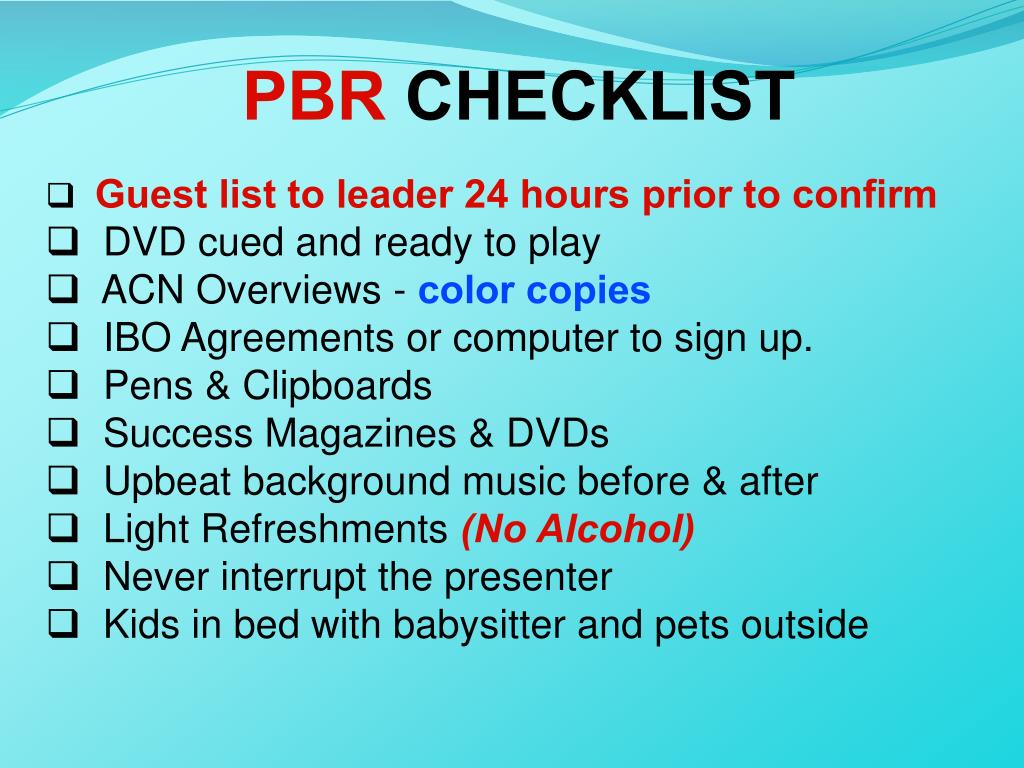 PBR CHECKLIST

❑ Guest list to leader 24 hours prior to confirm
❑ DVD cued and ready to play
❑ ACN Overviews - color copies
❑ IBO Agreements or computer to sign up.
❑ Pens & Clipboards
❑ Success Magazines & DVDs
❑ Upbeat background music before & after
❑ Light Refreshments (No Alcohol)
❑ Never interrupt the presenter
❑ Kids in bed with babysitter and pets outside